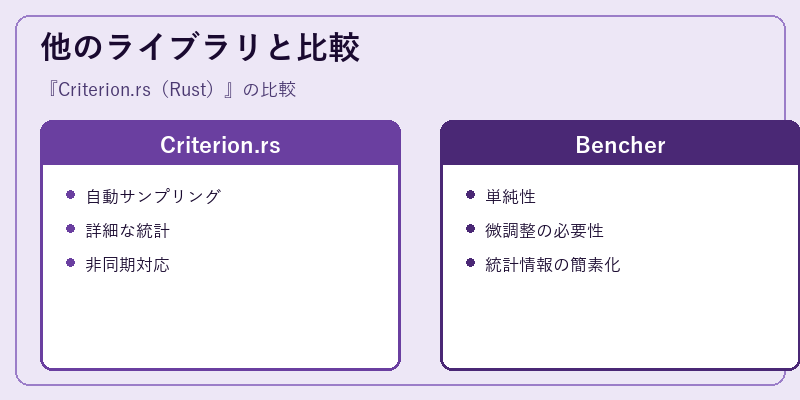 他のライブラリと比較

『Criterion.rs（Rust）』の比較

Criterion.rs

- 自動サンプリング
- 詳細な統計
- 非同期対応

Bencher

- 単純性
- 微調整の必要性
- 統計情報の簡素化